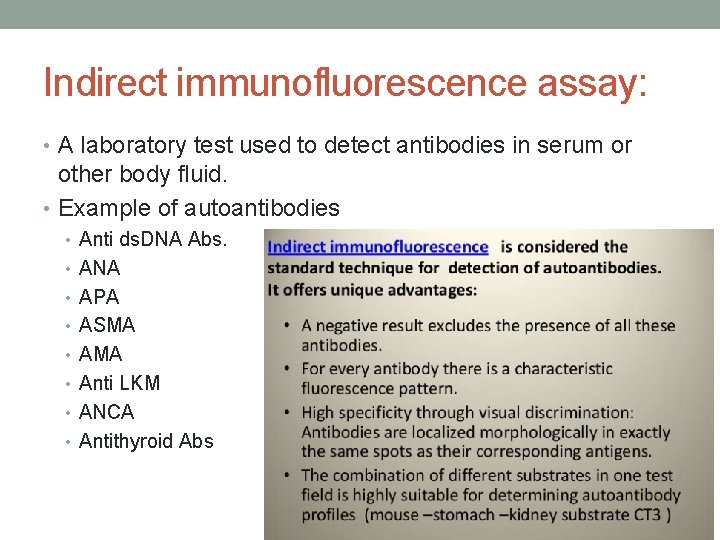 Indirect immunofluorescence assay:

• A laboratory test used to detect antibodies in serum or other body fluid.
• Example of autoantibodies
  • Anti dsDNA Abs.
  • ANA
  • APA
  • ASMA
  • AMA
  • Anti LKM
  • ANCA
  • Antithyroid Abs

Indirect immunofluorescence is considered the standard technique for detection of autoantibodies. It offers unique advantages:

• A negative result excludes the presence of all these antibodies.
• For every antibody there is a characteristic fluorescence pattern.
• High specificity through visual discrimination: Antibodies are localized morphologically in exactly the same spots as their corresponding antigens.
• The combination of different substrates in one test field is highly suitable for determining autoantibody profiles (mouse –stomach –kidney substrate CT3 )